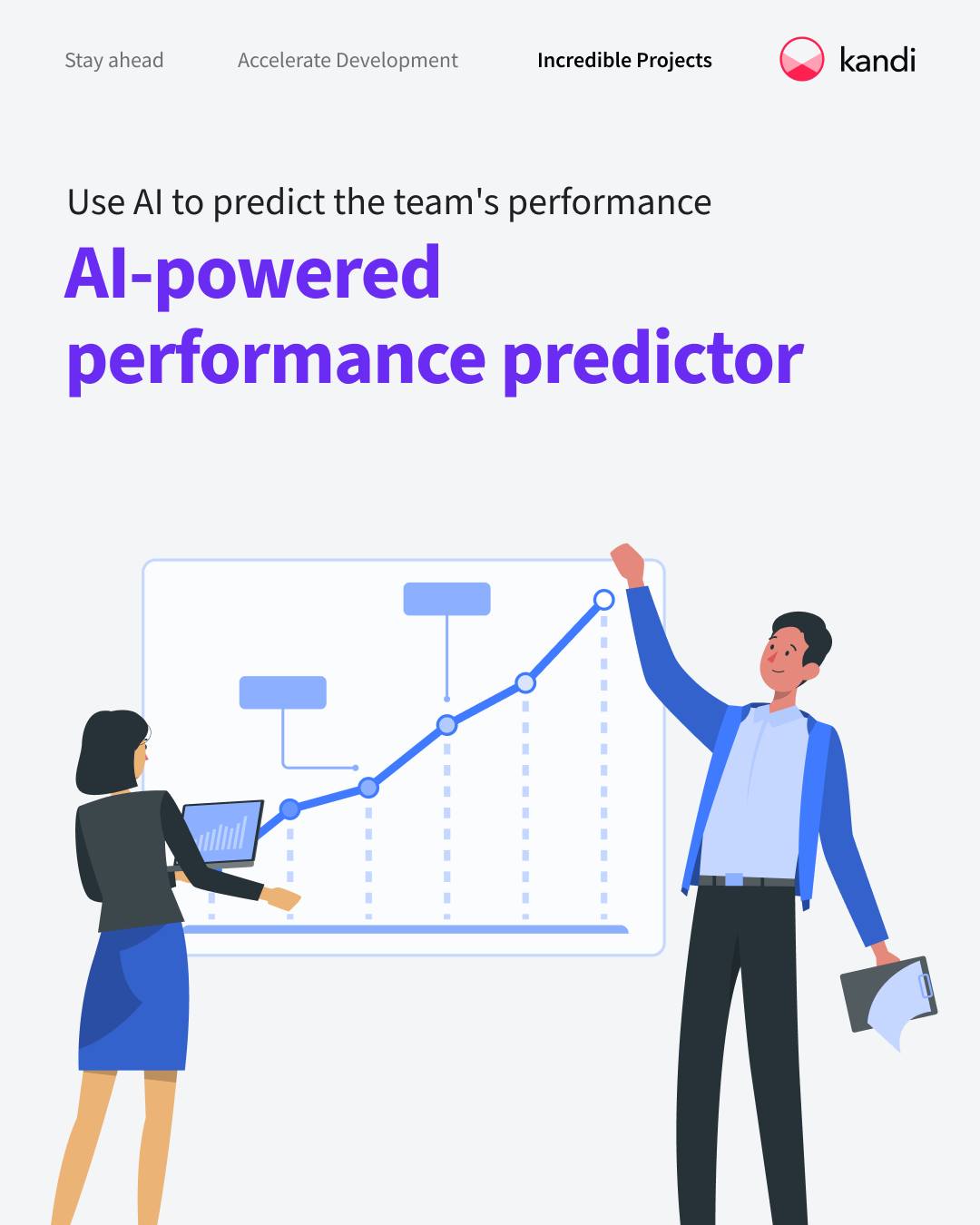 Stay ahead Accelerate Development Incredible Projects kandi

Use AI to predict the team's performance

AI-powered performance predictor